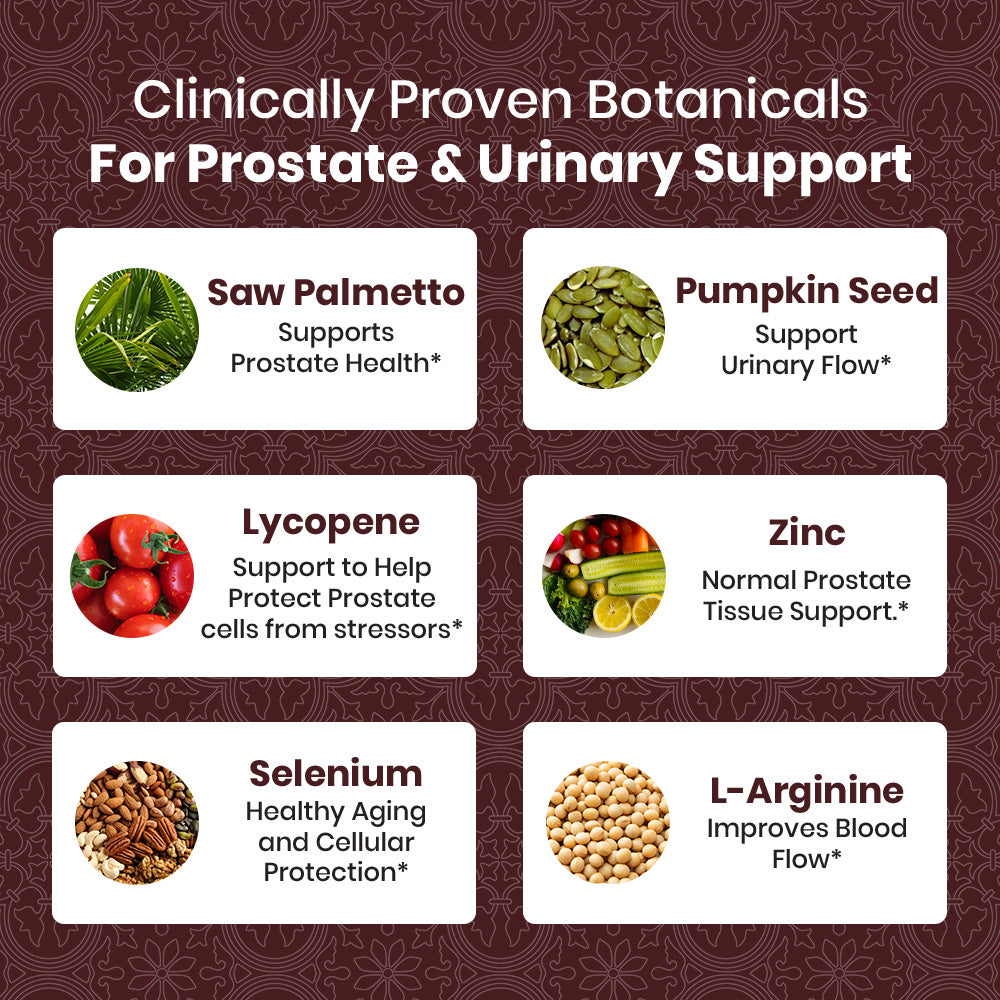 Clinically Proven Botanicals
For Prostate & Urinary Support

Saw Palmetto
Supports Prostate Health*

Pumpkin Seed
Support Urinary Flow*

Lycopene
Support to Help Protect Prostate cells from stressors*

Zinc
Normal Prostate Tissue Support.*

Selenium
Healthy Aging and Cellular Protection*

L-Arginine
Improves Blood Flow*